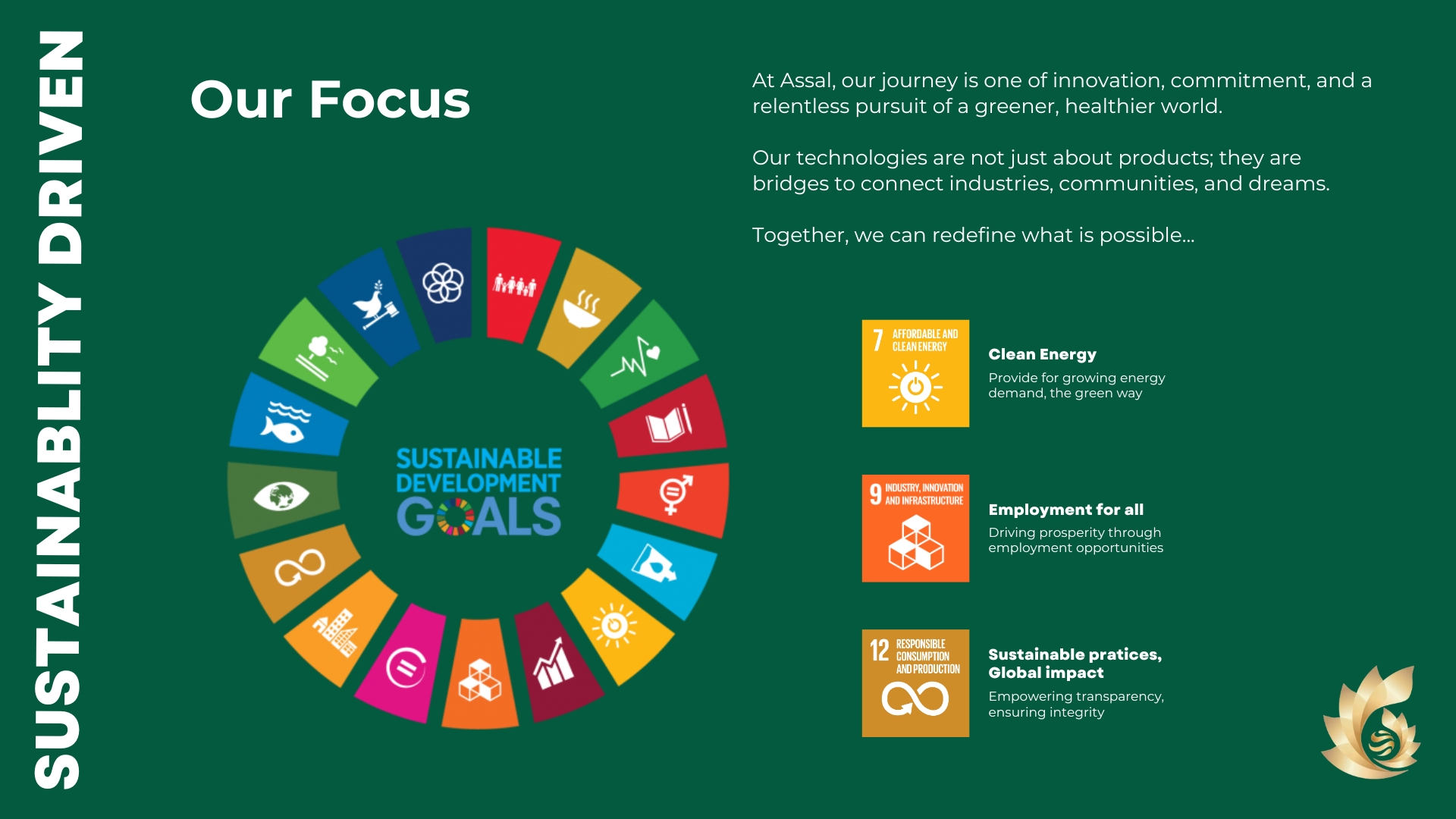 SUSTAINABLITY DRIVEN

Our Focus

At Assal, our journey is one of innovation, commitment, and a relentless pursuit of a greener, healthier world.

Our technologies are not just about products; they are bridges to connect industries, communities, and dreams.

Together, we can redefine what is possible...

SUSTAINABLE DEVELOPMENT GOALS

7 AFFORDABLE AND CLEAN ENERGY

Clean Energy

Provide for growing energy demand, the green way

9 INDUSTRY, INNOVATION AND INFRASTRUCTURE

Employment for all

Driving prosperity through employment opportunities

12 RESPONSIBLE CONSUMPTION AND PRODUCTION

Sustainable pratices, Global impact

Empowering transparency, ensuring integrity